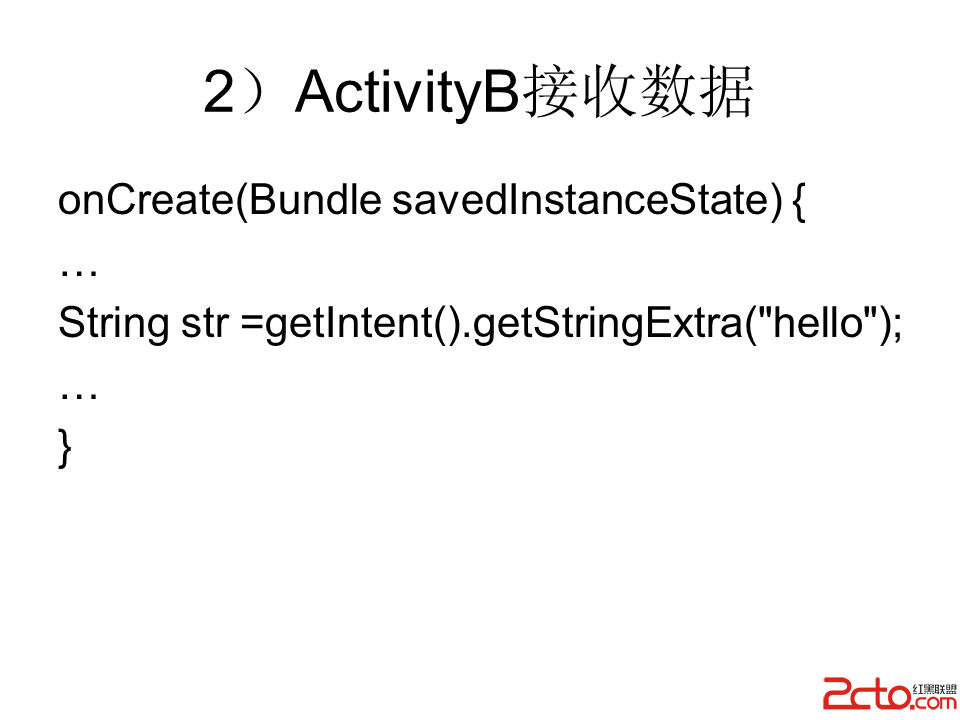 2）ActivityB接收数据

onCreate(Bundle savedInstanceState) {
…
String str =getIntent().getStringExtra("hello");
…
}

2cto.com 红黑联盟